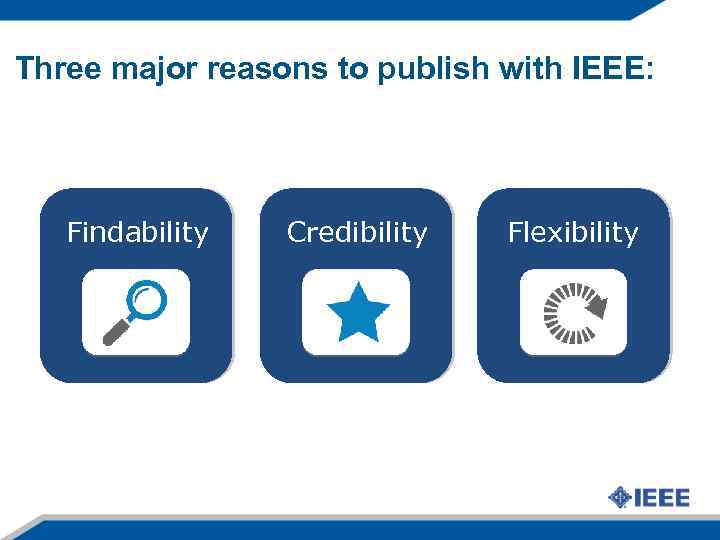 Three major reasons to publish with IEEE:

Findability

Credibility

Flexibility

IEEE